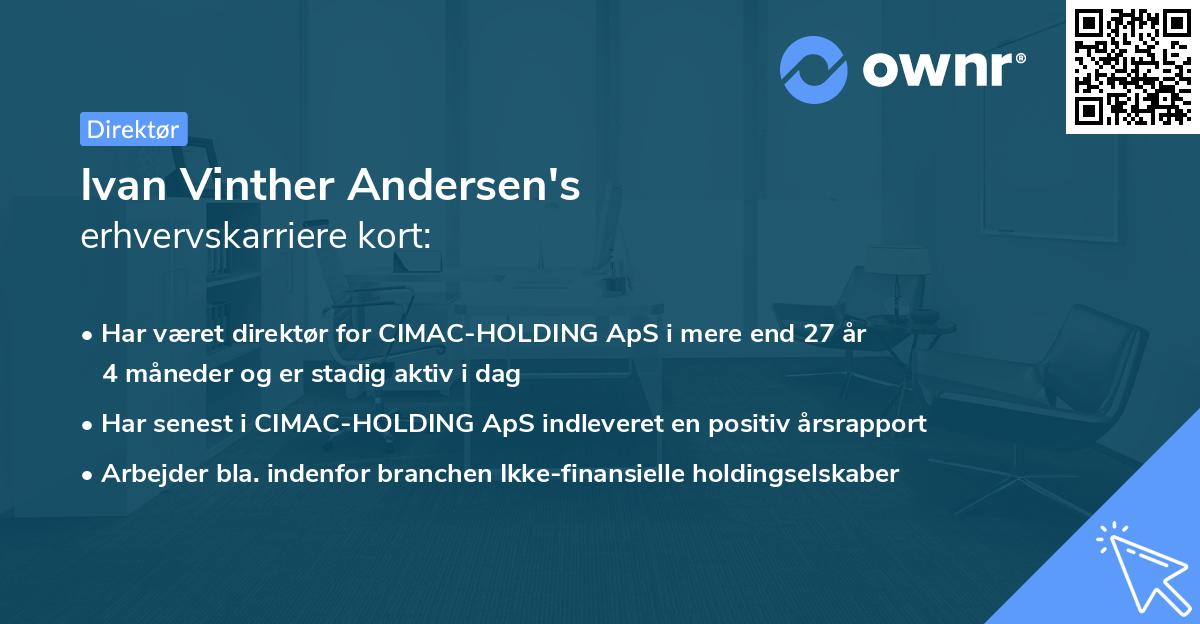 ownr®

Direktør

Ivan Vinther Andersen's
erhvervskarriere kort:

• Har været direktør for CIMAC-HOLDING ApS i mere end 27 år 4 måneder og er stadig aktiv i dag
• Har senest i CIMAC-HOLDING ApS indleveret en positiv årsrapport
• Arbejder bla. indenfor branchen Ikke-finansielle holdingselskaber